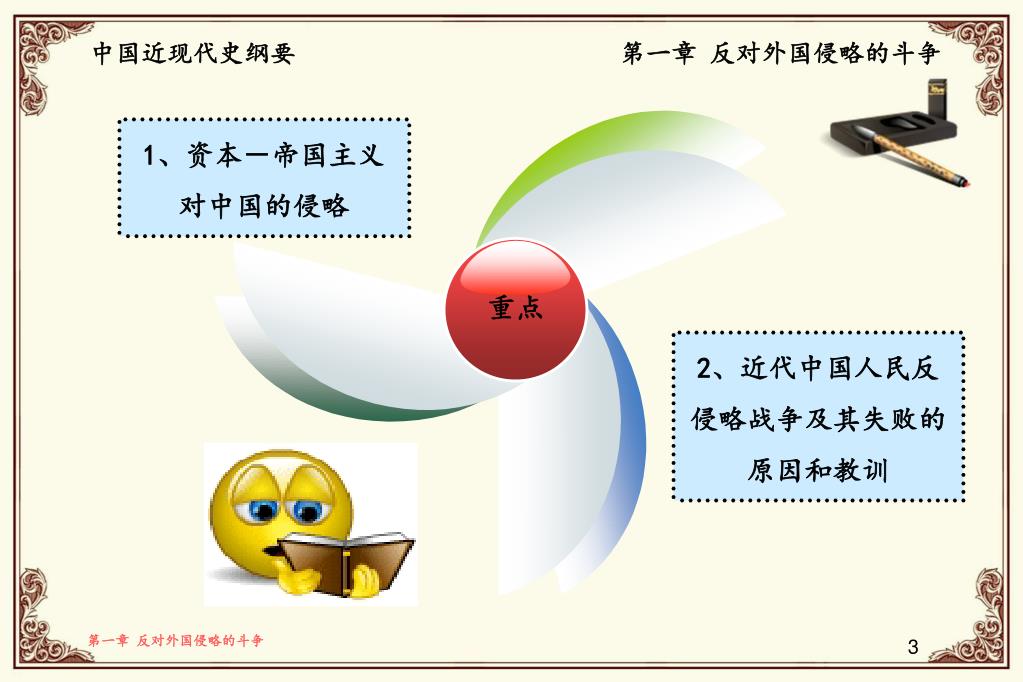 中国近现代史纲要

第一章 反对外国侵略的斗争

1、资本一帝国主义对中国的侵略

重点

2、近代中国人民反侵略战争及其失败的原因和教训

第一章 反对外国侵略的斗争

3